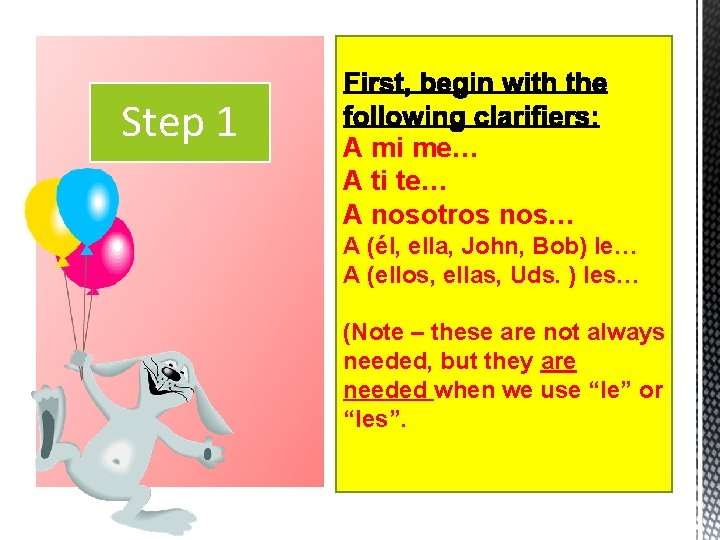 Step 1

First, begin with the following clarifiers:
A mi me…
A ti te…
A nosotros nos…
A (él, ella, John, Bob) le…
A (ellos, ellas, Uds. ) les…

(Note – these are not always needed, but they are needed when we use “le” or “les”.